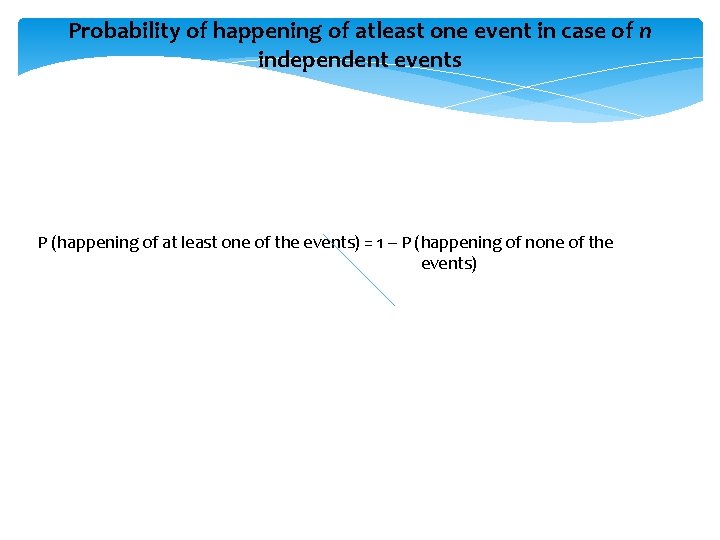 Probability of happening of atleast one event in case of $n$ independent events

P (happening of at least one of the events) = 1 – P (happening of none of the events)